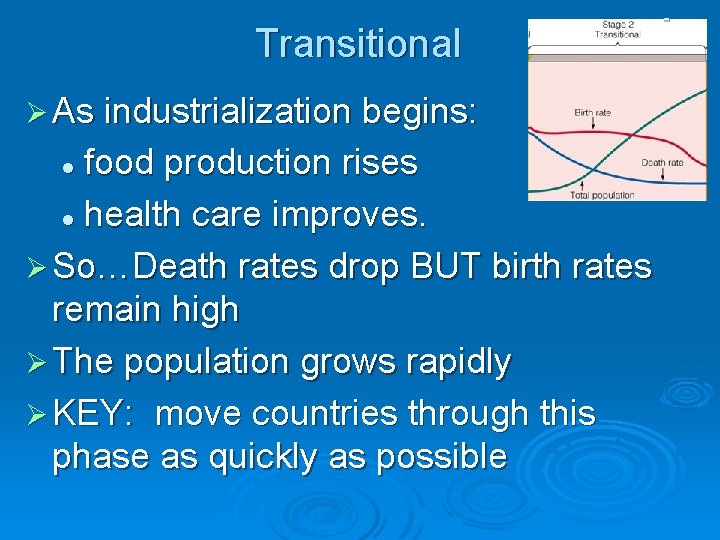 Transitional

Stage 2
Transitional

Birth rate

Death rate

Total population

➢ As industrialization begins:
• food production rises
• health care improves.

➢ So…Death rates drop BUT birth rates remain high

➢ The population grows rapidly

➢ KEY: move countries through this phase as quickly as possible